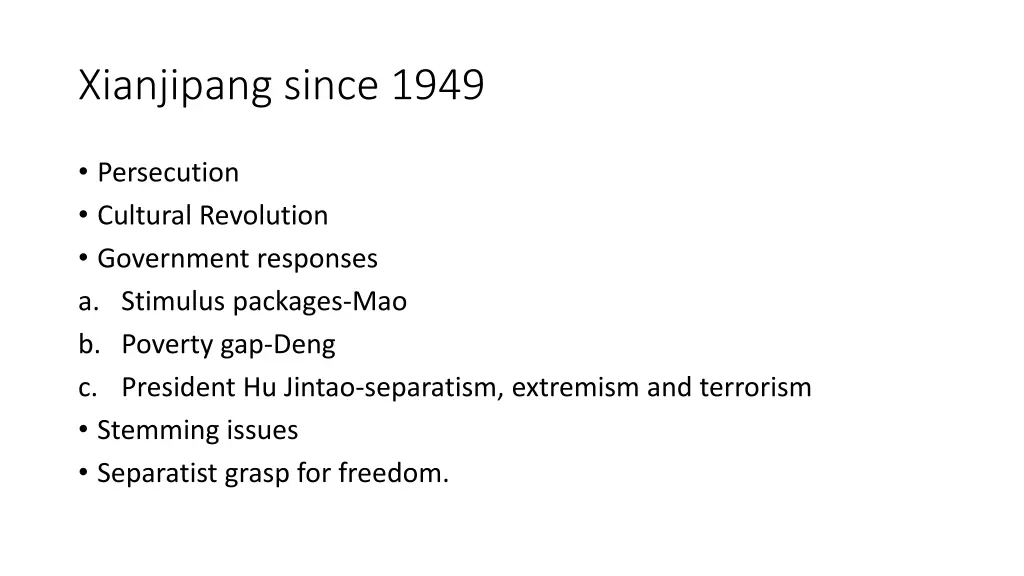 Xianjipang since 1949

• Persecution
• Cultural Revolution
• Government responses
a. Stimulus packages-Mao
b. Poverty gap-Deng
c. President Hu Jintao-separatism, extremism and terrorism
• Stemming issues
• Separatist grasp for freedom.